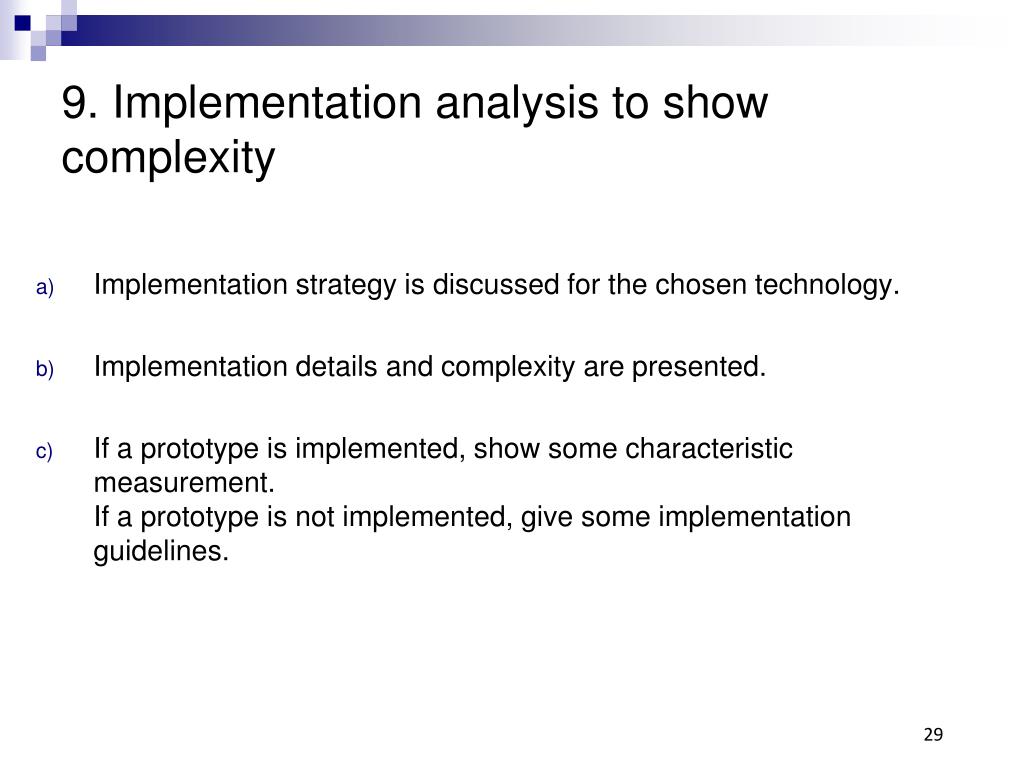 9. Implementation analysis to show complexity

a) Implementation strategy is discussed for the chosen technology.

b) Implementation details and complexity are presented.

c) If a prototype is implemented, show some characteristic measurement.
If a prototype is not implemented, give some implementation guidelines.

29